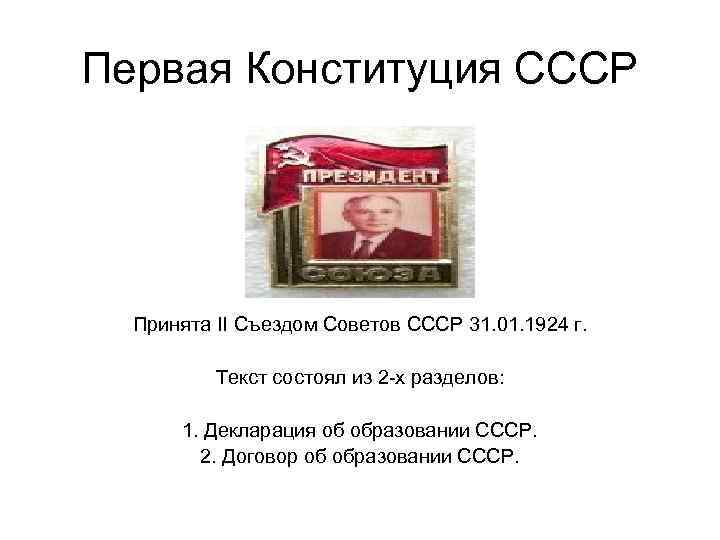 Первая Конституция СССР

ПРЕЗИДЕНТ

СОЮЗА

Принята II Съездом Советов СССР 31.01.1924 г.

Текст состоял из 2-х разделов:

1. Декларация об образовании СССР.
2. Договор об образовании СССР.